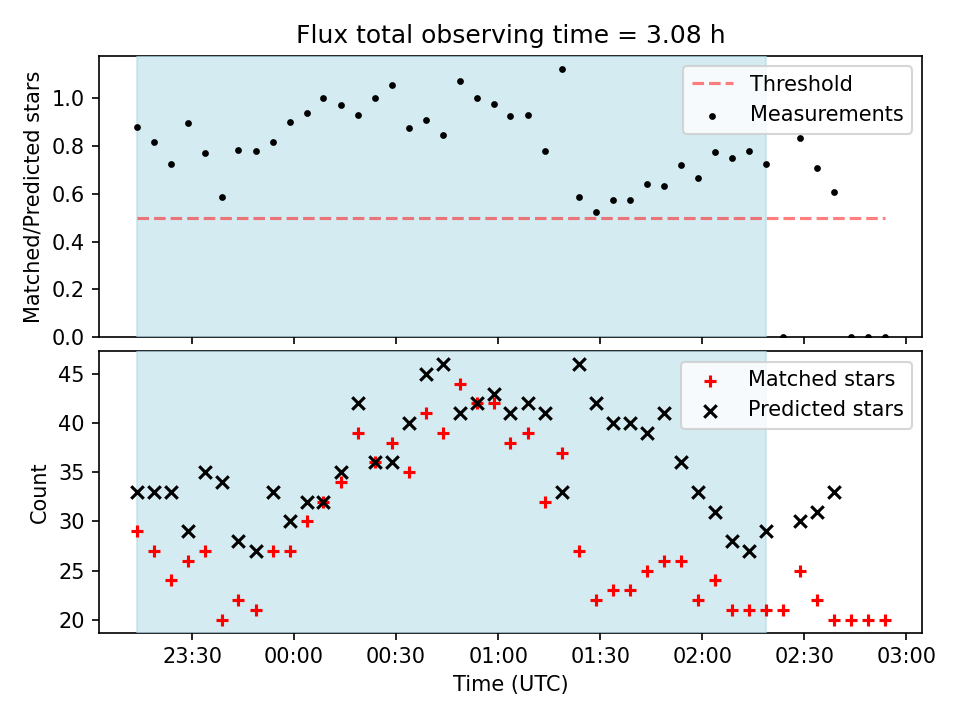 Flux total observing time = 3.08 h

Matched/Predicted stars

1.0
0.8
0.6
0.4
0.2
0.0

Threshold
Measurements

Count

45
40
35
30
25
20

Matched stars
Predicted stars

23:30
00:00
00:30
01:00
01:30
02:00
02:30
03:00

Time (UTC)